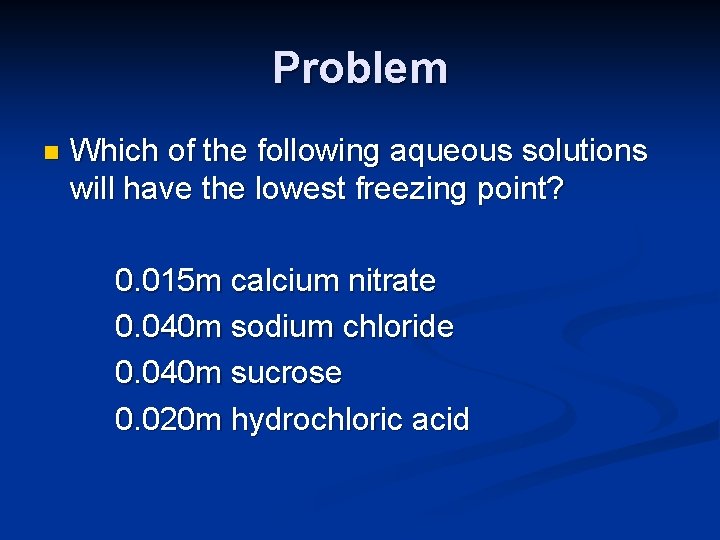 Problem

Which of the following aqueous solutions will have the lowest freezing point?

0.015m calcium nitrate
0.040m sodium chloride
0.040m sucrose
0.020m hydrochloric acid